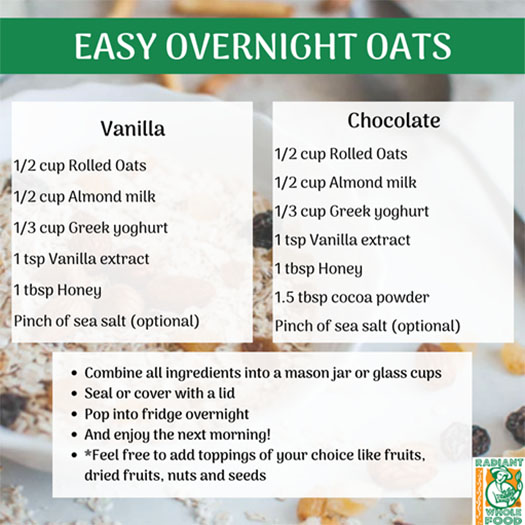 EASY OVERNIGHT OATS

Vanilla

1/2 cup Rolled Oats

1/2 cup Almond milk

1/3 cup Greek yoghurt

1 tsp Vanilla extract

1 tbsp Honey

Pinch of sea salt (optional)

Chocolate

1/2 cup Rolled Oats

1/2 cup Almond milk

1/3 cup Greek yoghurt

1 tsp Vanilla extract

1 tbsp Honey

1.5 tbsp cocoa powder

Pinch of sea salt (optional)

- Combine all ingredients into a mason jar or glass cups
- Seal or cover with a lid
- Pop into fridge overnight
- And enjoy the next morning!
- *Feel free to add toppings of your choice like fruits, dried fruits, nuts and seeds

RADIANT WHOLE FOOD